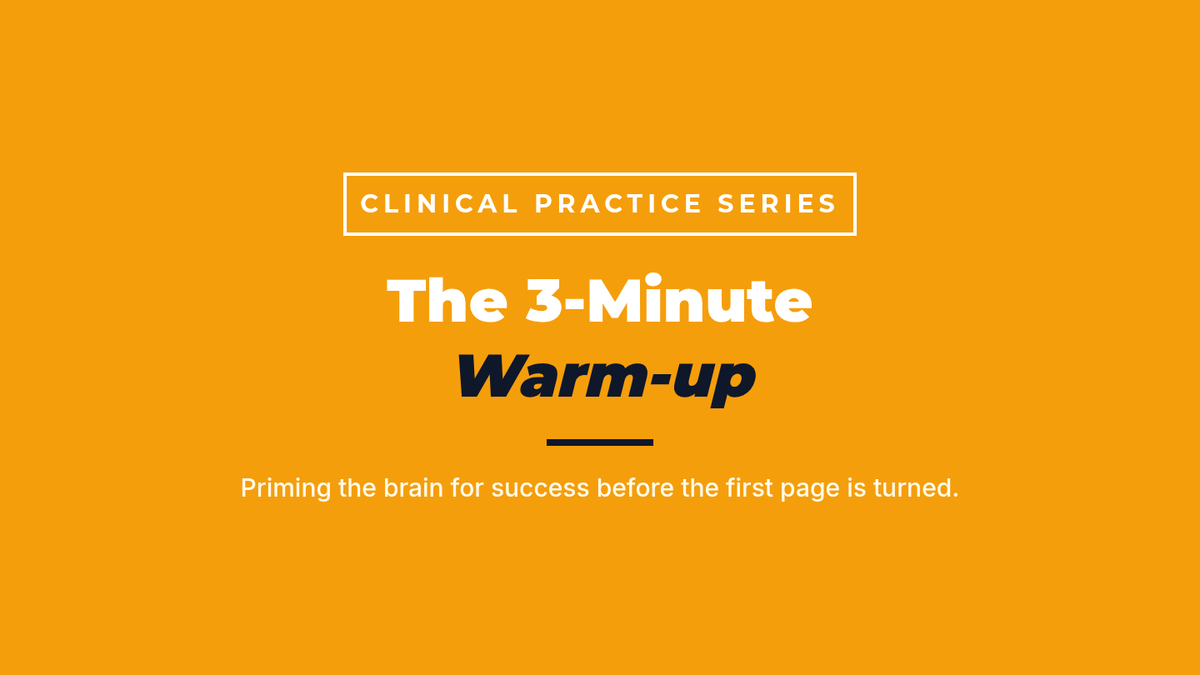 CLINICAL PRACTICE SERIES

The 3-Minute
Warm-up

Priming the brain for success before the first page is turned.